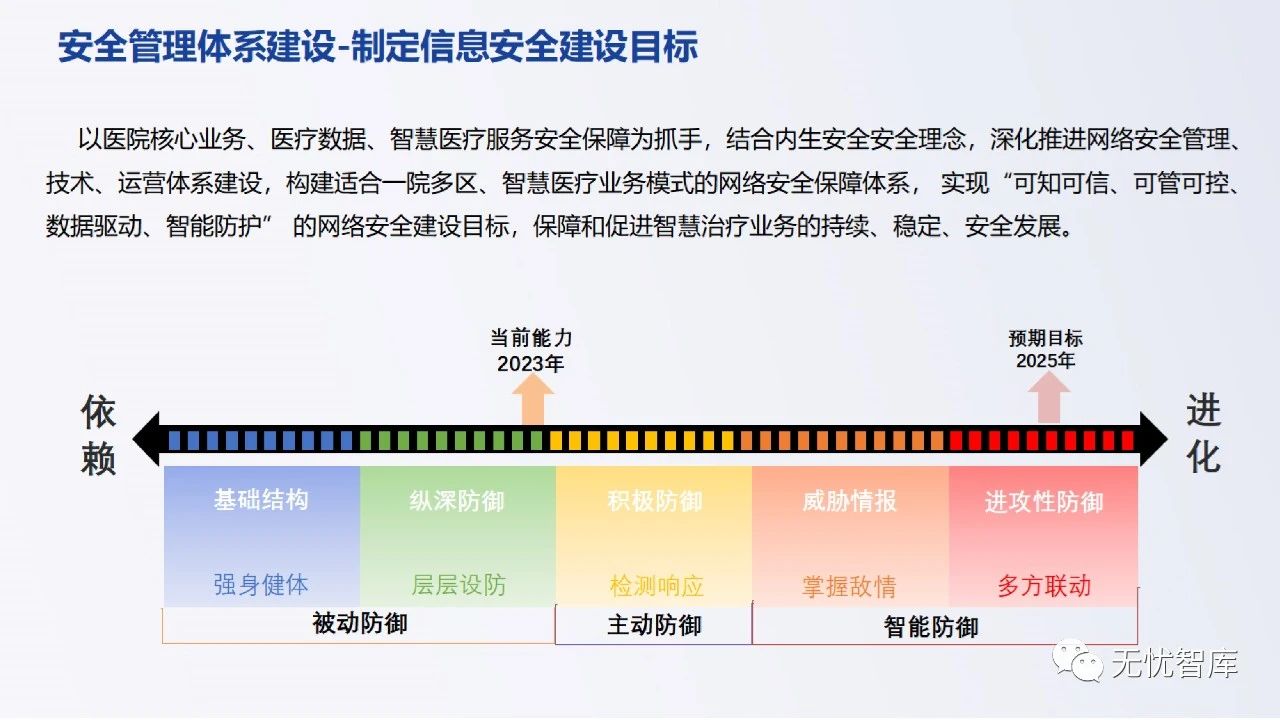 安全管理体系建设-制定信息安全建设目标

以医院核心业务、医疗数据、智慧医疗服务安全保障为抓手，结合内生安全安全理念，深化推进网络安全管理、技术、运营体系建设，构建适合一院多区、智慧医疗业务模式的网络安全保障体系， 实现“可知可信、可管可控、数据驱动、智能防护” 的网络安全建设目标，保障和促进智慧治疗业务的持续、稳定、安全发展。

当前能力
2023年

预期目标
2025年

依赖

进化

基础结构
强身健体

纵深防御
层层设防

积极防御
检测响应

威胁情报
掌握敌情

进攻性防御
多方联动

被动防御

主动防御

智能防御

无忧智库